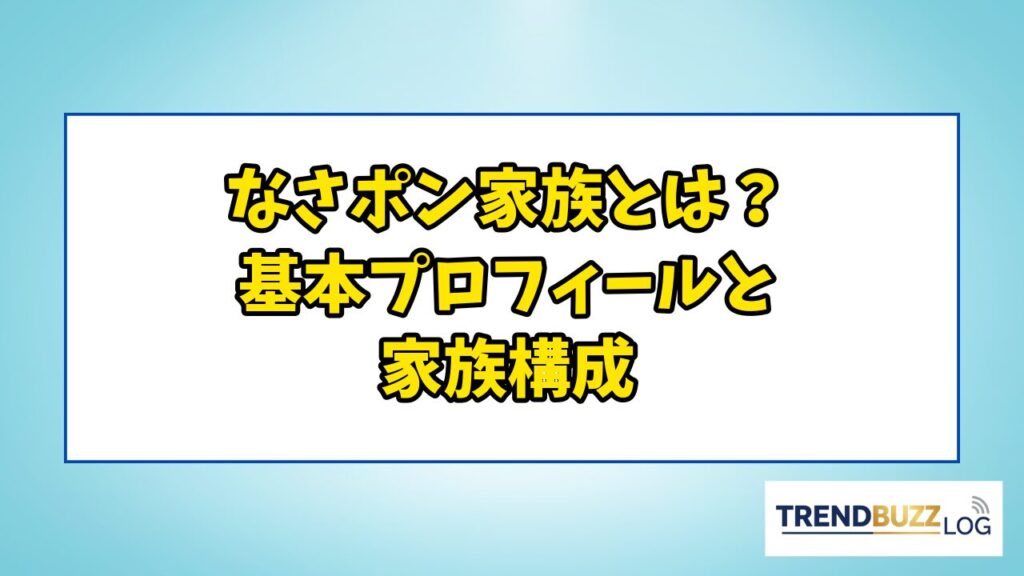 なさポン家族とは？
基本プロフィールと
家族構成

TRENDBUZZ LOG